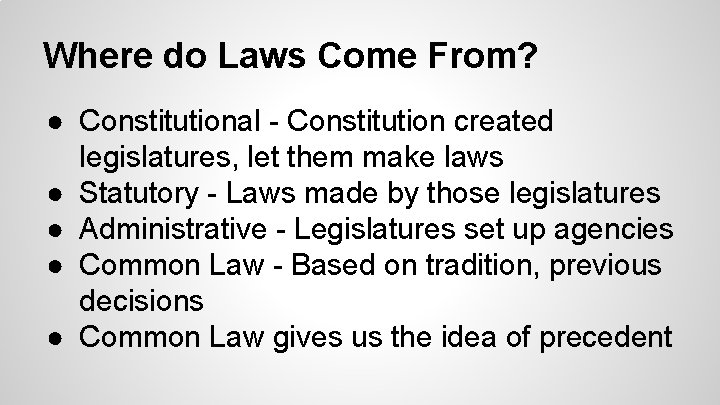 Where do Laws Come From?

● Constitutional - Constitution created legislatures, let them make laws
● Statutory - Laws made by those legislatures
● Administrative - Legislatures set up agencies
● Common Law - Based on tradition, previous decisions
● Common Law gives us the idea of precedent